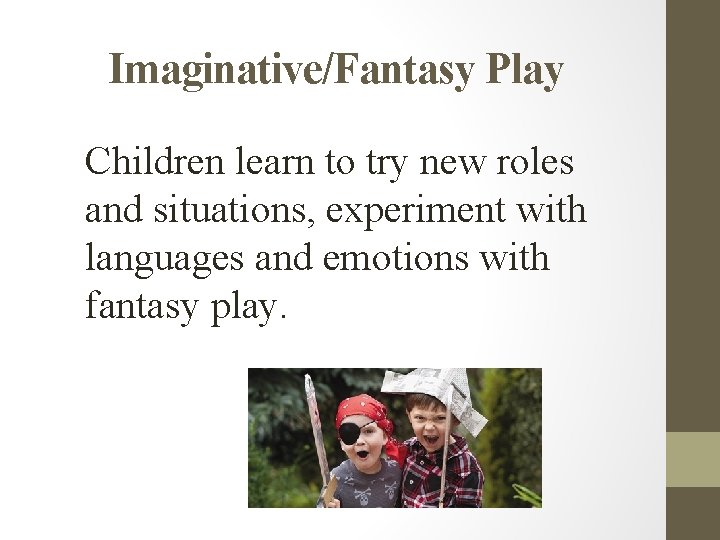 Imaginative/Fantasy Play

Children learn to try new roles and situations, experiment with languages and emotions with fantasy play.